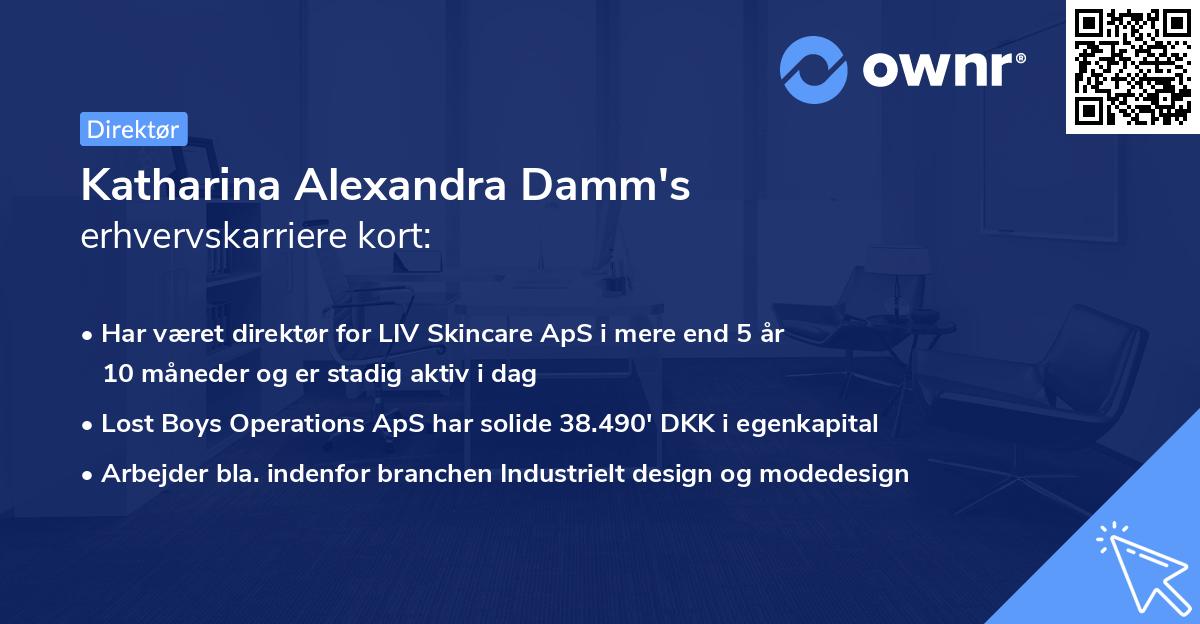 ownr®

Direktør

Katharina Alexandra Damm's erhvervskarriere kort:

• Har været direktør for LIV Skincare ApS i mere end 5 år 10 måneder og er stadig aktiv i dag

• Lost Boys Operations ApS har solide 38.490' DKK i egenkapital

• Arbejder bla. indenfor branchen Industrielt design og modedesign